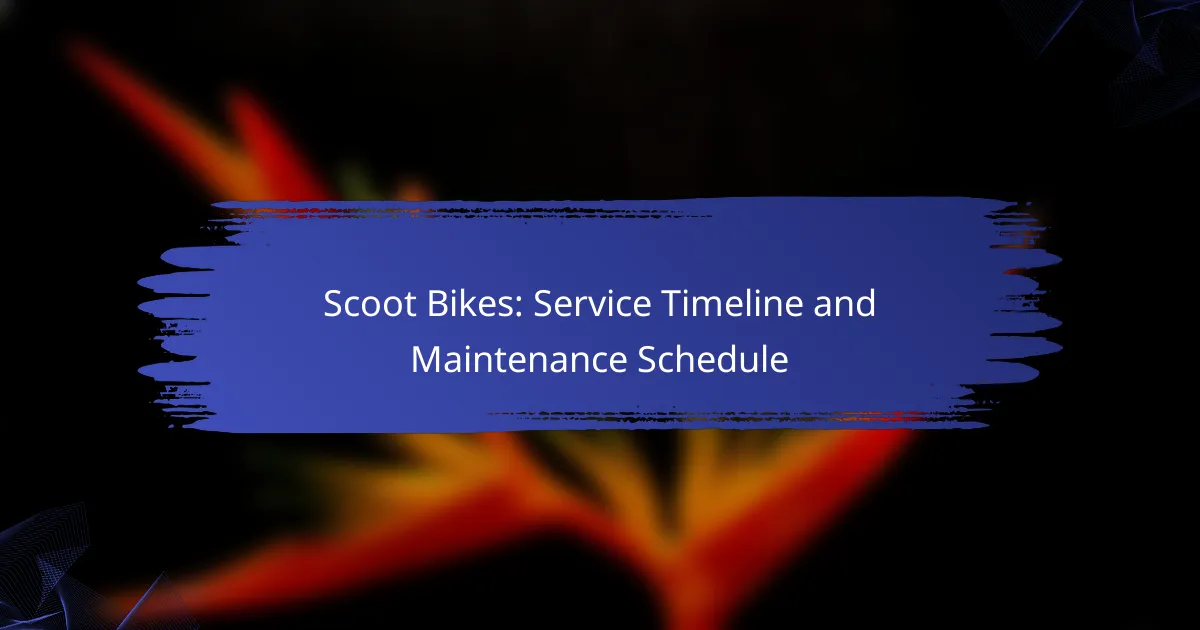 Scoot Bikes: Service Timeline and Maintenance Schedule